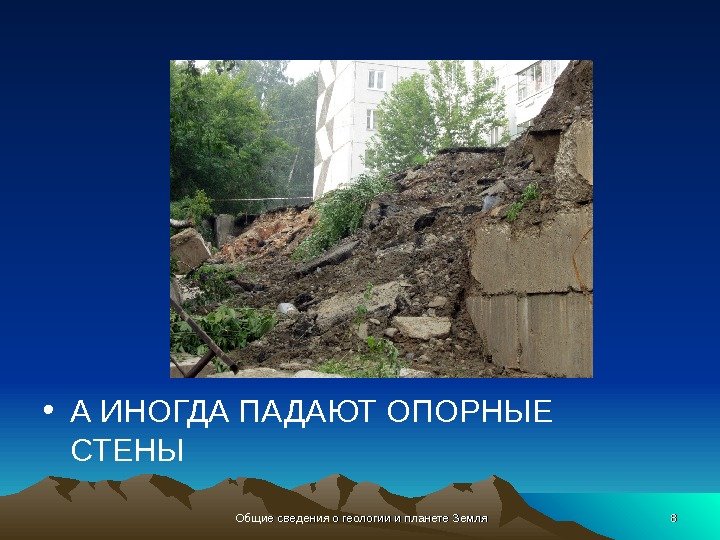 • А ИНОГДА ПАДАЮТ ОПОРНЫЕ СТЕНЫ

Общие сведения о геологии и планете Земля

8